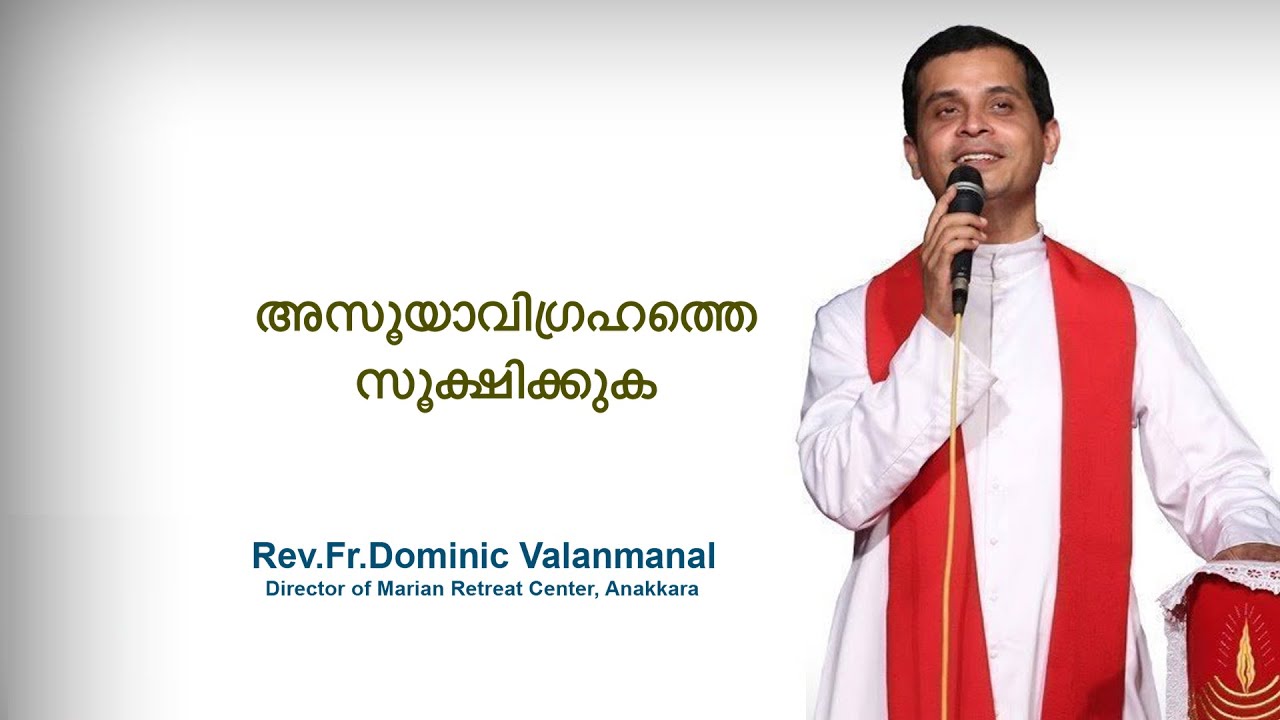 അസൂയാവിഗ്രഹത്തെ സൂക്ഷിക്കുക

Rev.Fr.Dominic Valanmanal
Director of Marian Retreat Center, Anakkara